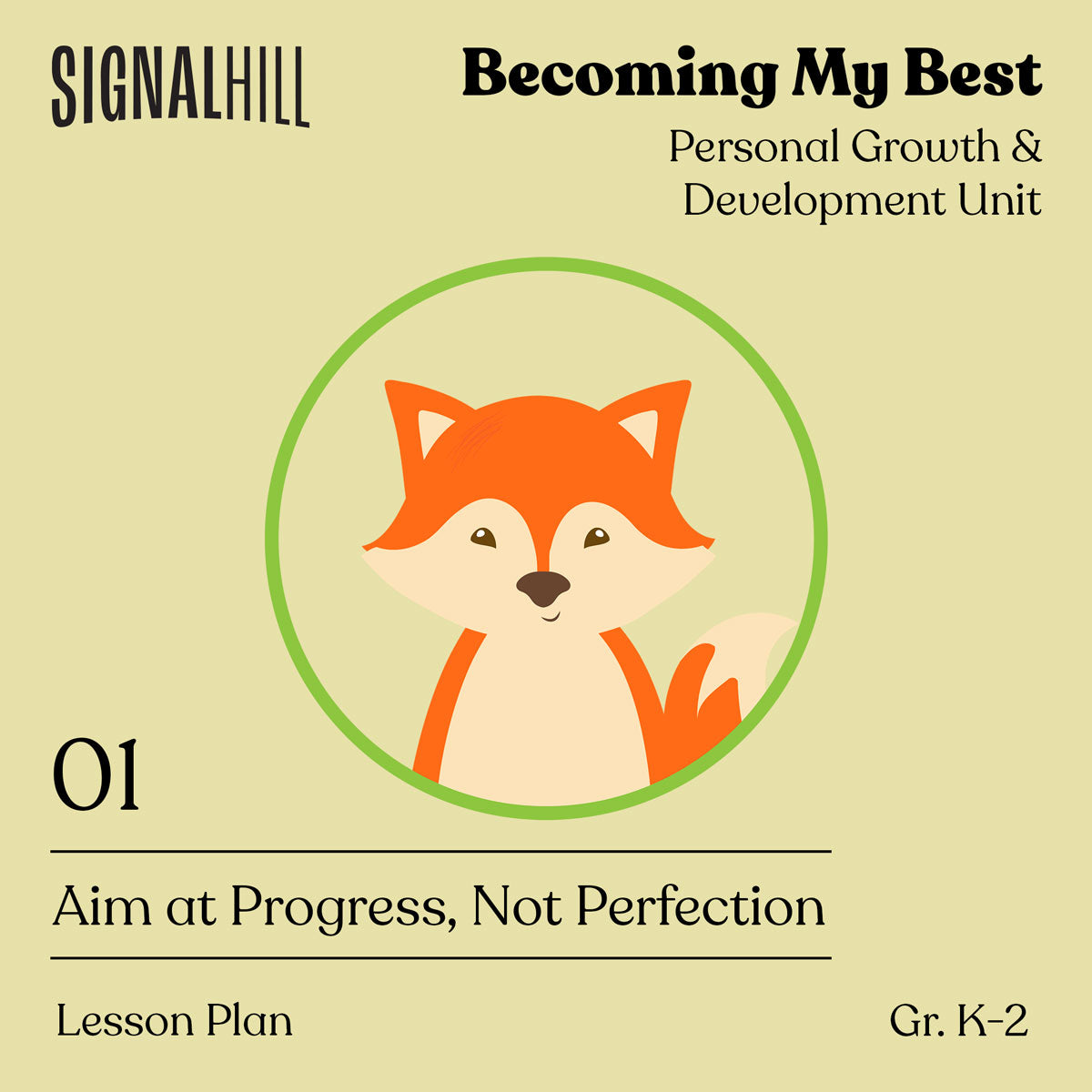 SIGNALHILL

Becoming My Best

Personal Growth & Development Unit

01

Aim at Progress, Not Perfection

Lesson Plan

Gr. K-2